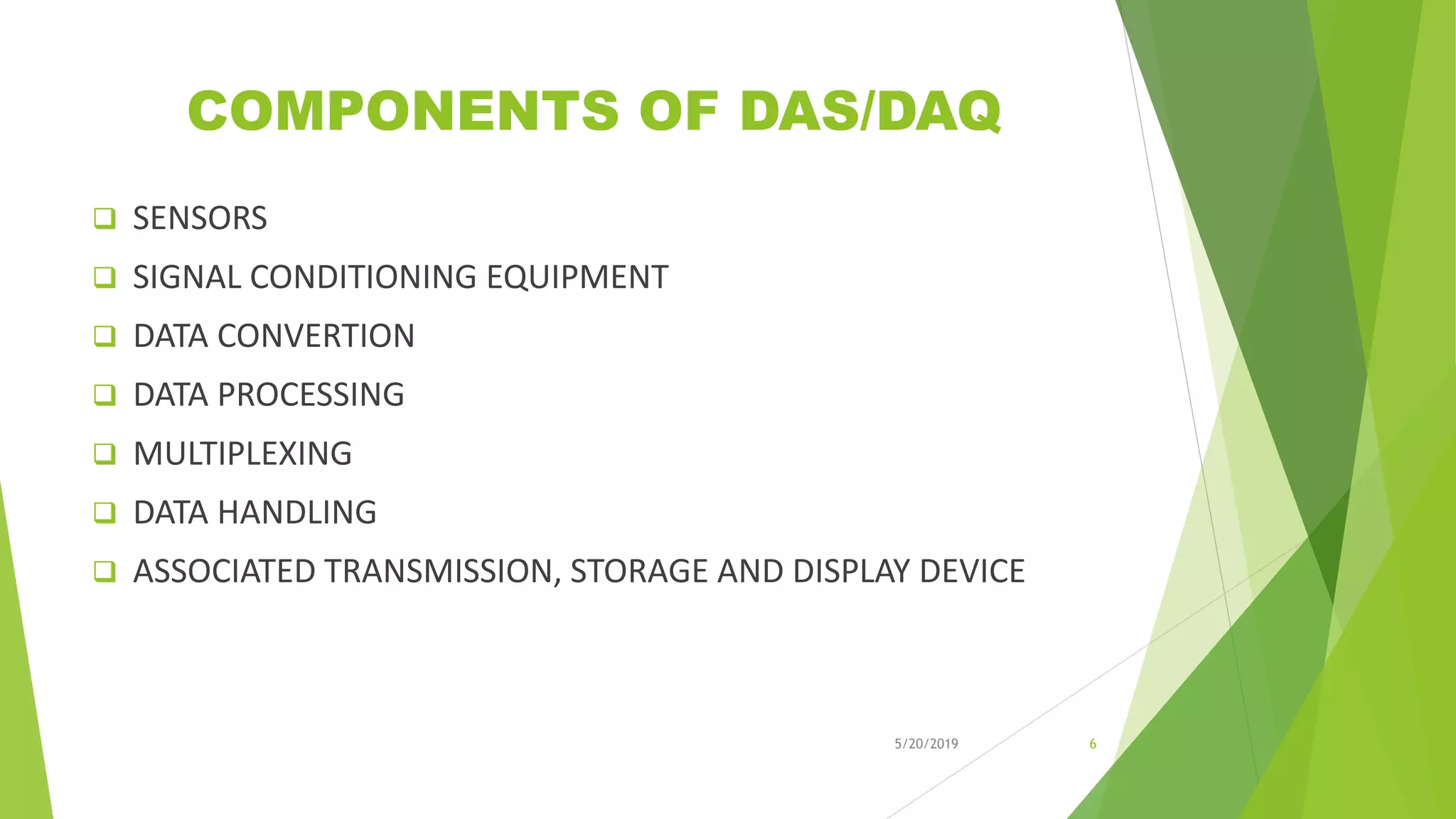 COMPONENTS OF DAS/DAQ

❑ SENSORS
❑ SIGNAL CONDITIONING EQUIPMENT
❑ DATA CONVERTION
❑ DATA PROCESSING
❑ MULTIPLEXING
❑ DATA HANDLING
❑ ASSOCIATED TRANSMISSION, STORAGE AND DISPLAY DEVICE

5/20/2019

6